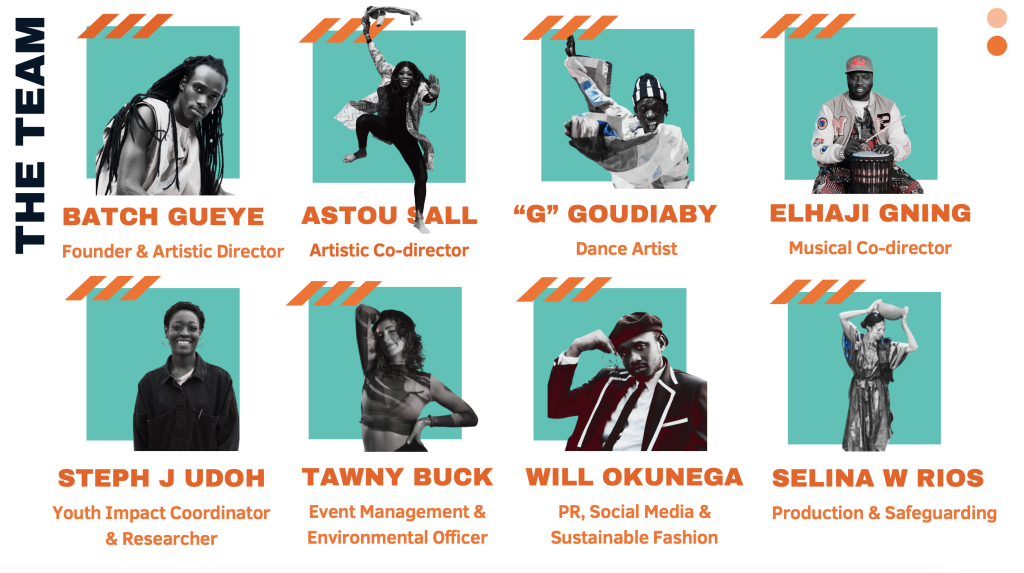 THE TEAM

BATCH GUEYE
Founder & Artistic Director

ASTOU SALL
Artistic Co-director

"G" GOUDIABY
Dance Artist

ELHAJI GNING
Musical Co-director

STEPH J UDOH
Youth Impact Coordinator & Researcher

TAWNY BUCK
Event Management & Environmental Officer

WILL OKUNEGA
PR, Social Media & Sustainable Fashion

SELINA W RIOS
Production & Safeguarding